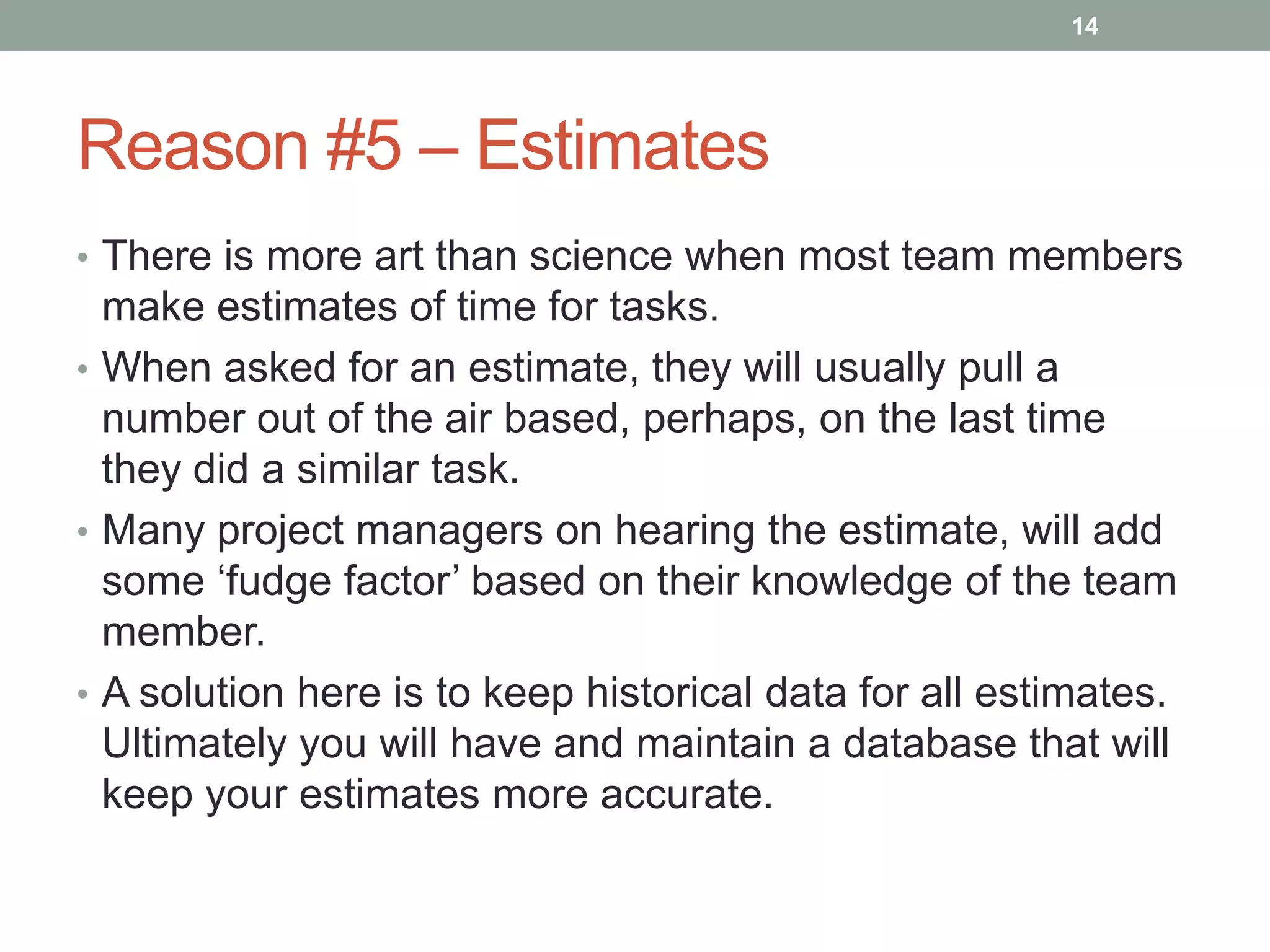 14

Reason #5 – Estimates

• There is more art than science when most team members make estimates of time for tasks.
• When asked for an estimate, they will usually pull a number out of the air based, perhaps, on the last time they did a similar task.
• Many project managers on hearing the estimate, will add some ‘fudge factor’ based on their knowledge of the team member.
• A solution here is to keep historical data for all estimates. Ultimately you will have and maintain a database that will keep your estimates more accurate.